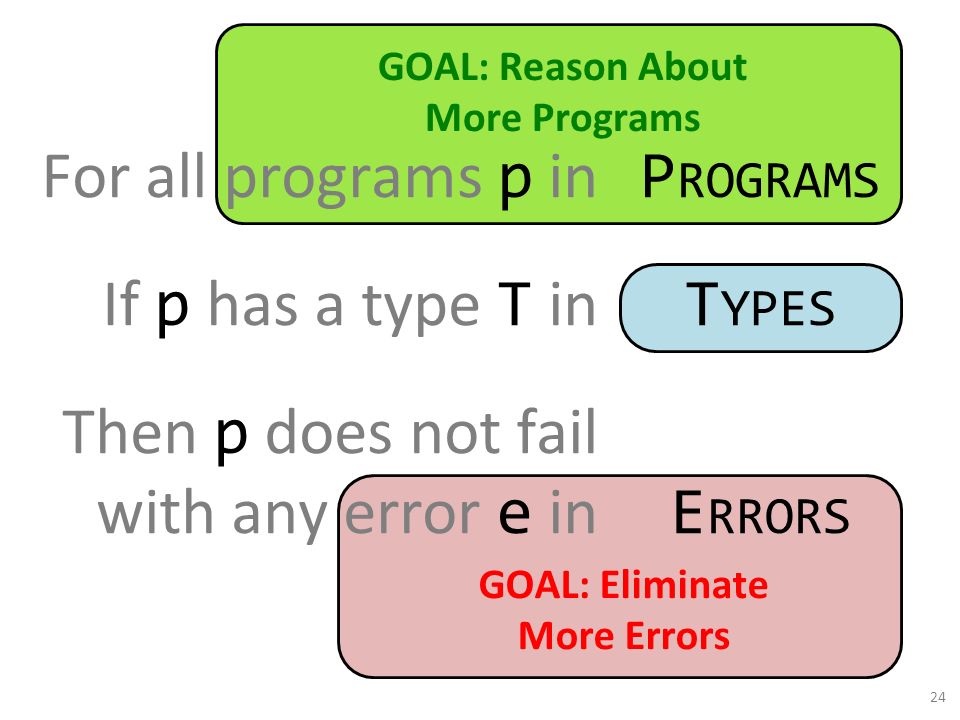 GOAL: Reason About More Programs

For all programs p in PROGRAMS

If p has a type T in TYPES

Then p does not fail with any error e in ERRORS

GOAL: Eliminate More Errors

24